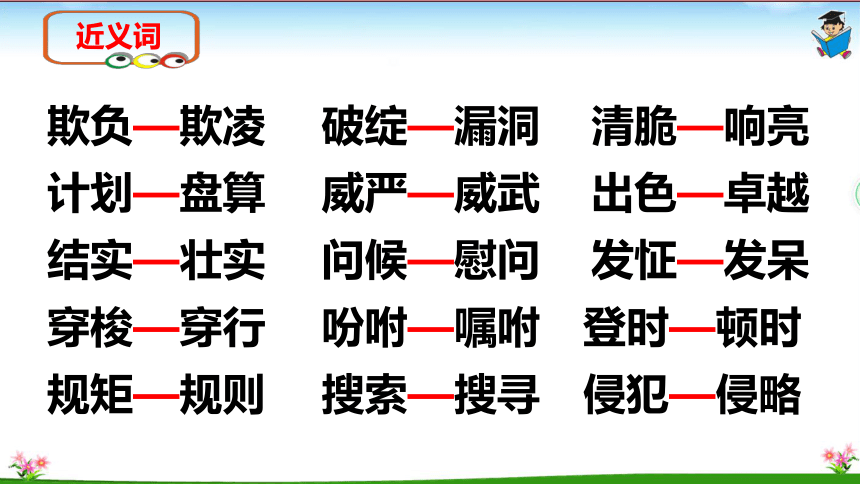 近义词

欺负—欺凌　破绽—漏洞　清脆—响亮

计划—盘算　威严—威武　出色—卓越

结实—壮实　问候—慰问　发怔—发呆

穿梭—穿行　吩咐—嘱咐　登时—顿时

规矩—规则　搜索—搜寻　侵犯—侵略